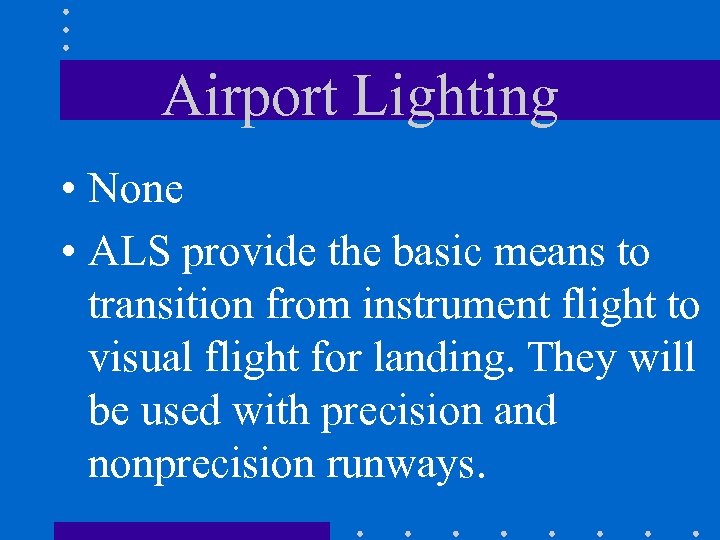 Airport Lighting

• None

• ALS provide the basic means to transition from instrument flight to visual flight for landing. They will be used with precision and nonprecision runways.